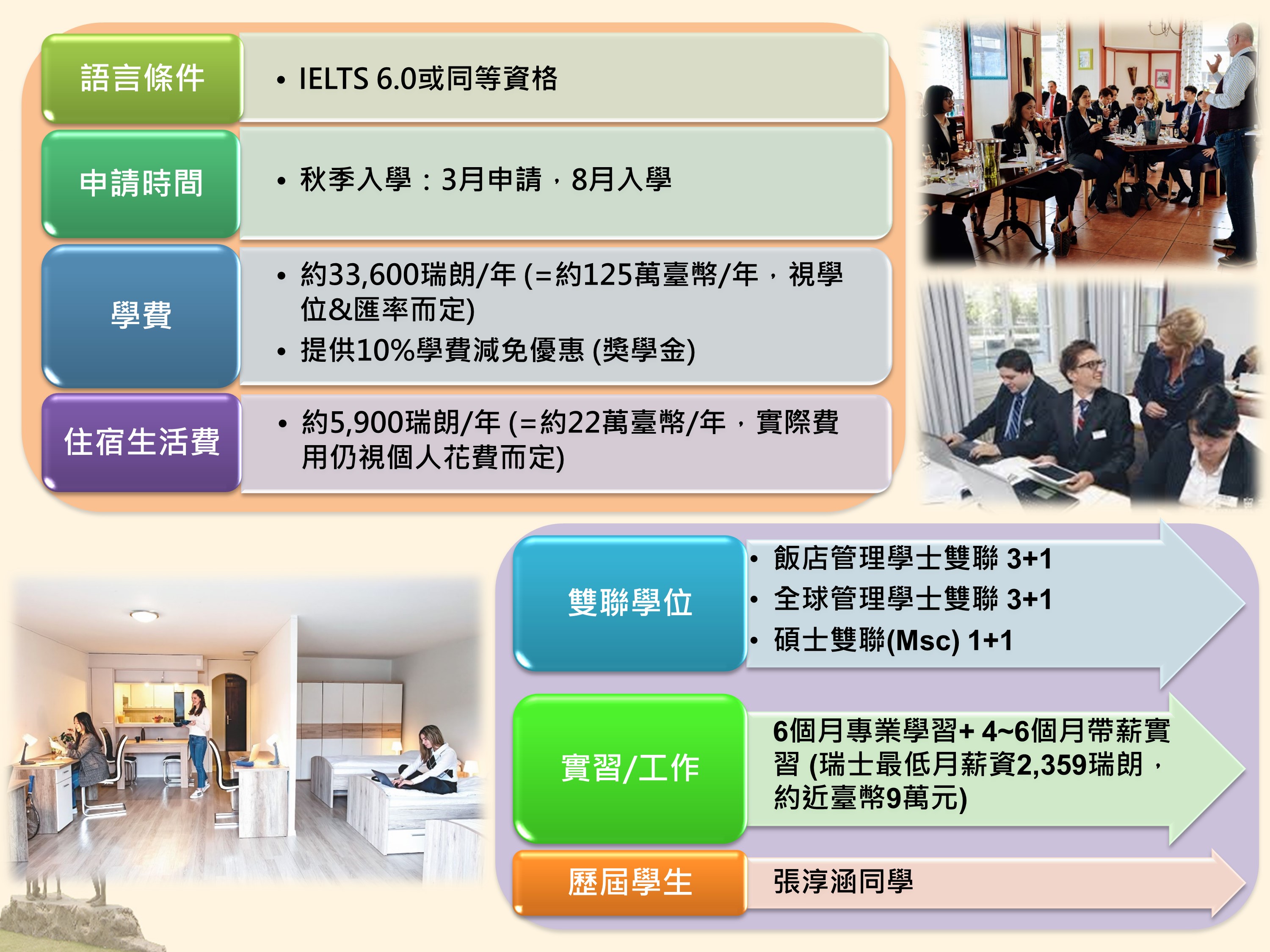 語言條件

• IELTS 6.0或同等資格

申請時間

• 秋季入學：3月申請，8月入學

學費

• 約33,600瑞朗/年 (=約125萬臺幣/年，視學位&匯率而定)
• 提供10%學費減免優惠 (獎學金)

住宿生活費

• 約5,900瑞朗/年 (=約22萬臺幣/年，實際費用仍視個人花費而定)

雙聯學位

• 飯店管理學士雙聯 3+1
• 全球管理學士雙聯 3+1
• 碩士雙聯(Msc) 1+1

實習/工作

6個月專業學習+ 4~6個月帶薪實習 (瑞士最低月薪資2,359瑞朗，約近臺幣9萬元)

歷屆學生

張淳涵同學